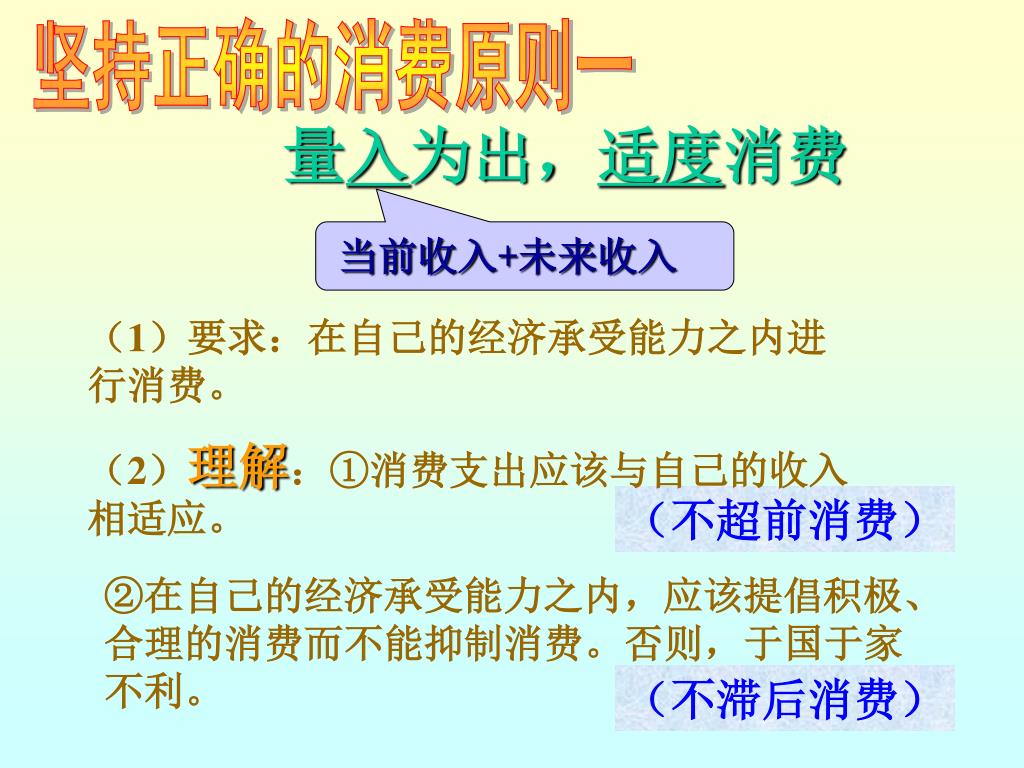 坚持正确的消费原则一

量入为出，适度消费

当前收入+未来收入

（1）要求：在自己的经济承受能力之内进行消费。

（2）理解：①消费支出应该与自己的收入相适应。

（不超前消费）

②在自己的经济承受能力之内，应该提倡积极、合理的消费而不能抑制消费。否则，于国于家不利。

（不滞后消费）